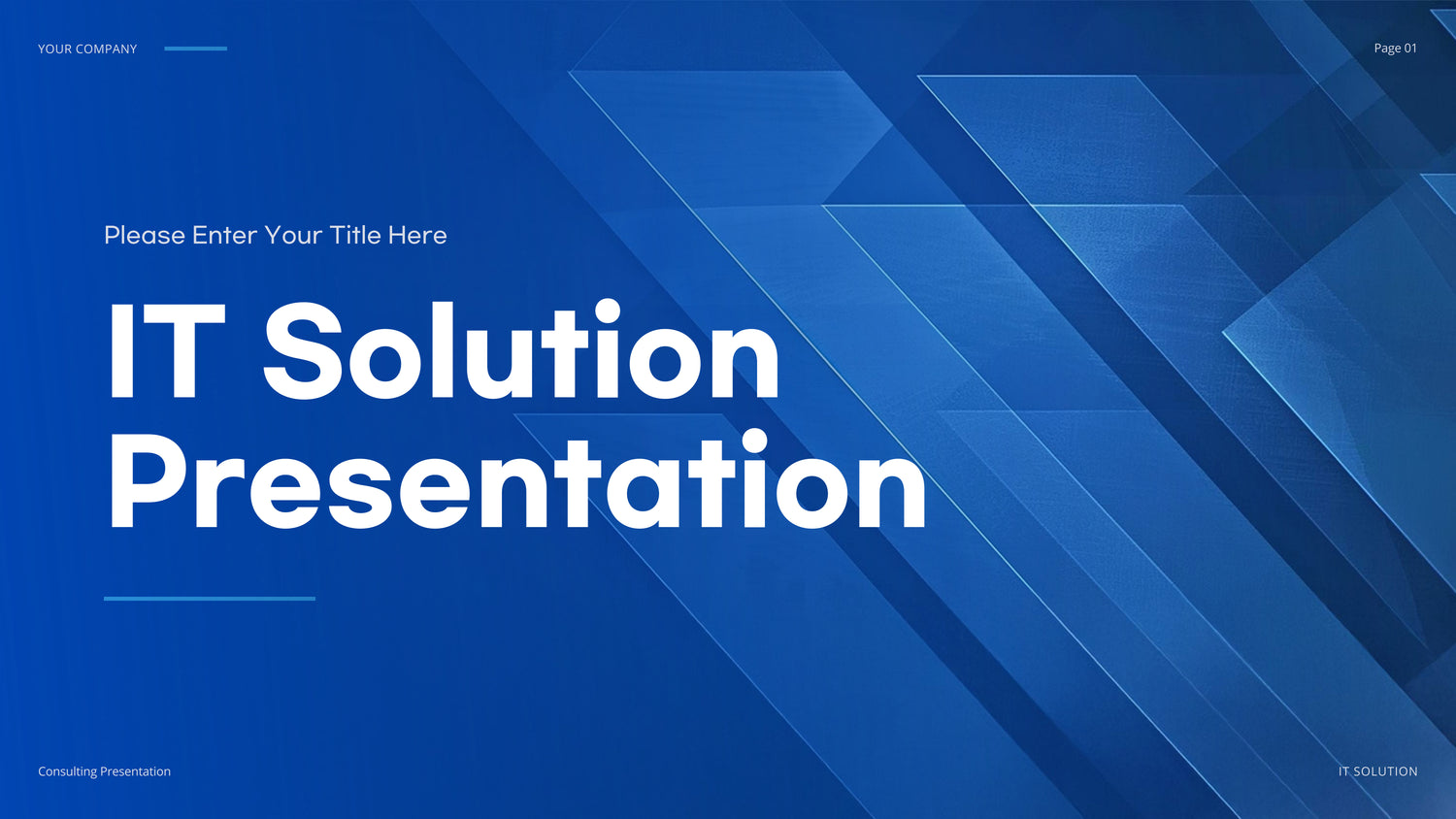 YOUR COMPANY

Page 01

Please Enter Your Title Here

IT Solution Presentation

Consulting Presentation

IT SOLUTION